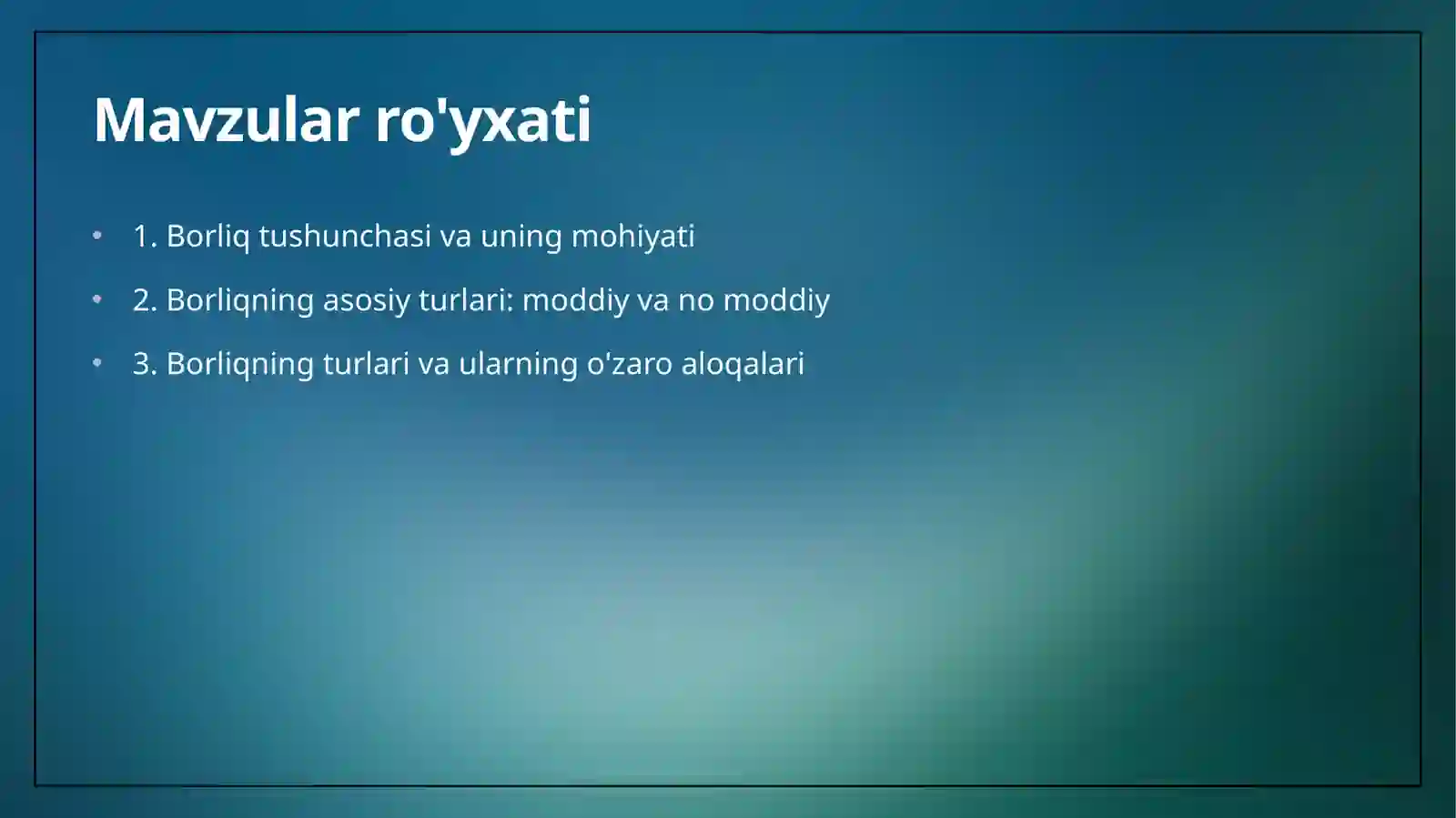 Mavzular ro'yxati

• 1. Borliq tushunchasi va uning mohiyati

• 2. Borliqning asosiy turlari: moddiy va no moddiy

• 3. Borliqning turlari va ularning o'zaro aloqalari